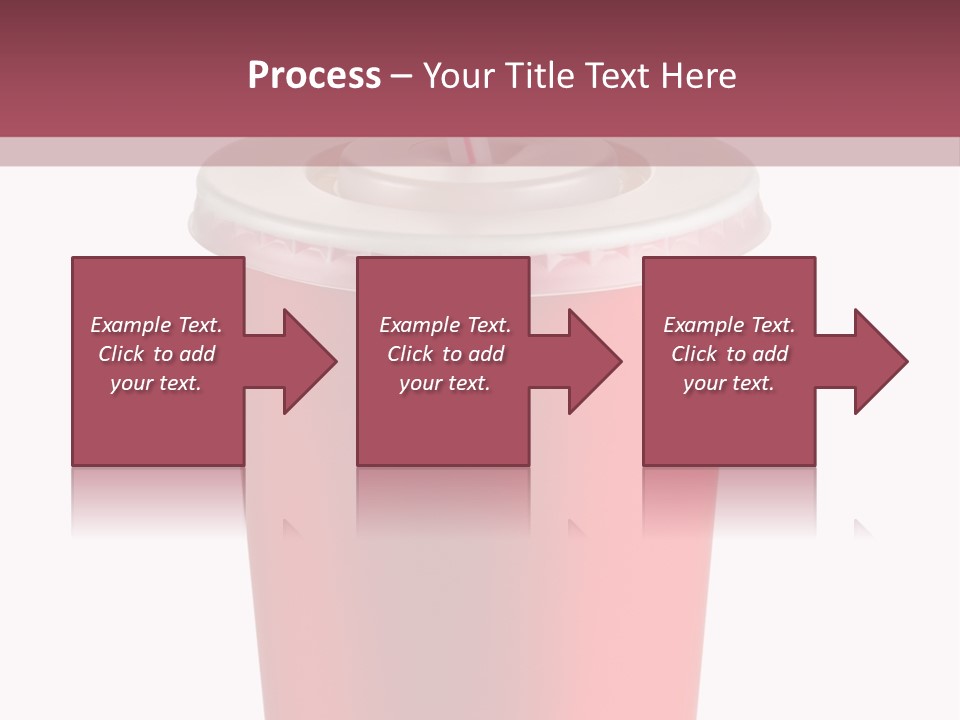 Process – Your Title Text Here

Example Text. Click to add your text.

Example Text. Click to add your text.

Example Text. Click to add your text.